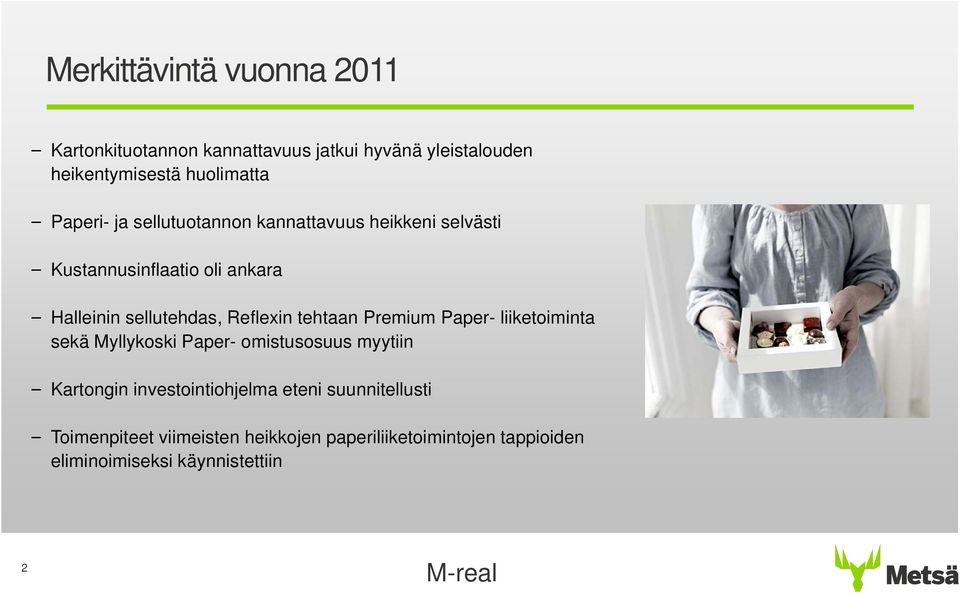 Merkittävintä vuonna 2011

– Kartonkituotannon kannattavuus jatkui hyvänä yleistalouden heikentymisestä huolimatta

– Paperi- ja sellutuotannon kannattavuus heikkeni selvästi

– Kustannusinflaatio oli ankara

– Halleinin sellutehdas, Reflexin tehtaan Premium Paper- liiketoiminta sekä Myllykoski Paper- omistusosuus myytiin

– Kartongin investointiohjelma eteni suunnitellusti

– Toimenpiteet viimeisten heikkojen paperiliiketoimintojen tappioiden eliminoimiseksi käynnistettiin

2

M-real

Metsä